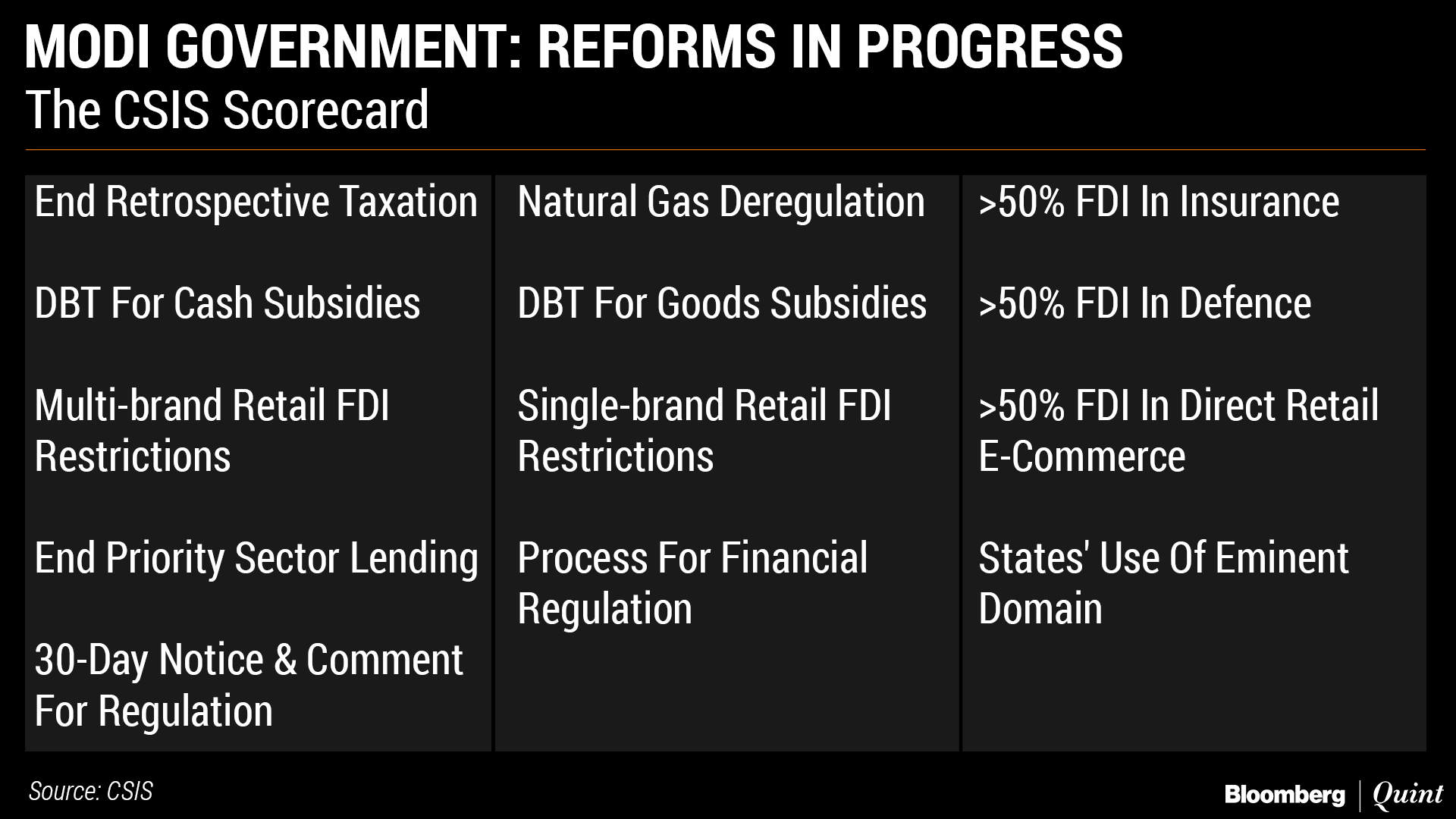 MODI GOVERNMENT: REFORMS IN PROGRESS
The CSIS Scorecard

End Retrospective Taxation

DBT For Cash Subsidies

Multi-brand Retail FDI Restrictions

End Priority Sector Lending

30-Day Notice & Comment For Regulation

Natural Gas Deregulation

DBT For Goods Subsidies

Single-brand Retail FDI Restrictions

Process For Financial Regulation

>50% FDI In Insurance

>50% FDI In Defence

>50% FDI In Direct Retail E-Commerce

States' Use Of Eminent Domain

Source: CSIS

Bloomberg | Quint